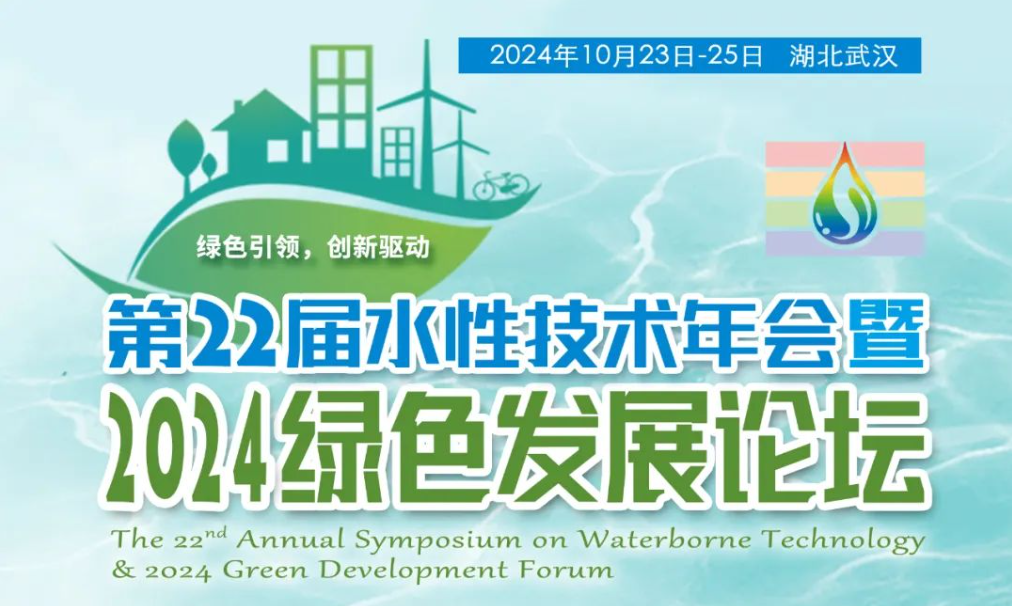 2024年10月23日-25日 湖北武汉

绿色引领，创新驱动

第22届水性技术年会暨
2024绿色发展论坛

The 22$^{nd}$ Annual Symposium on Waterborne Technology & 2024 Green Development Forum